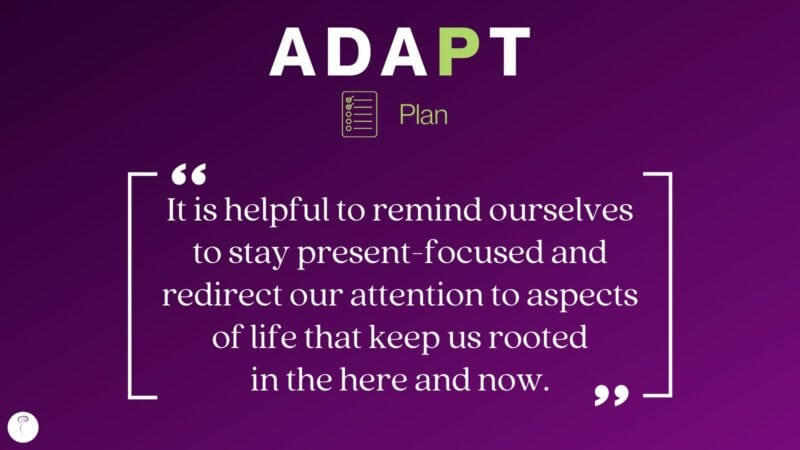 ADAPT

Plan

“It is helpful to remind ourselves to stay present-focused and redirect our attention to aspects of life that keep us rooted in the here and now.”